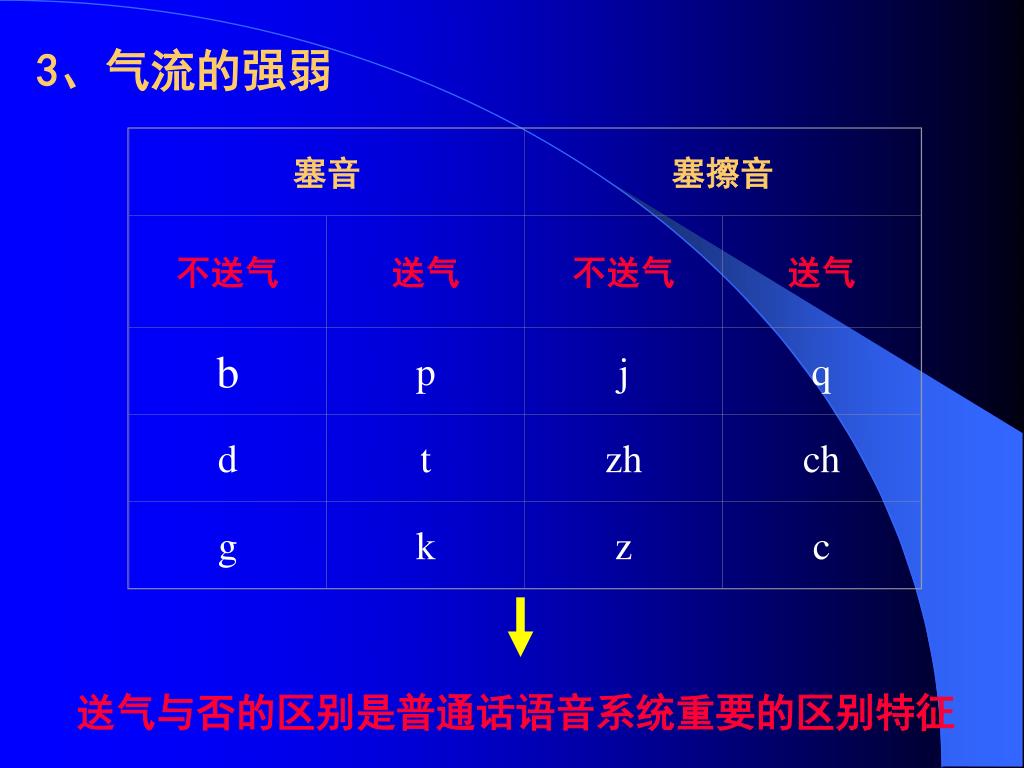 3、气流的强弱

| 塞音 | | 塞擦音 | |
|---|---|---|---|
| 不送气 | 送气 | 不送气 | 送气 |
| b | p | j | q |
| d | t | zh | ch |
| g | k | z | c |

送气与否的区别是普通话语音系统重要的区别特征